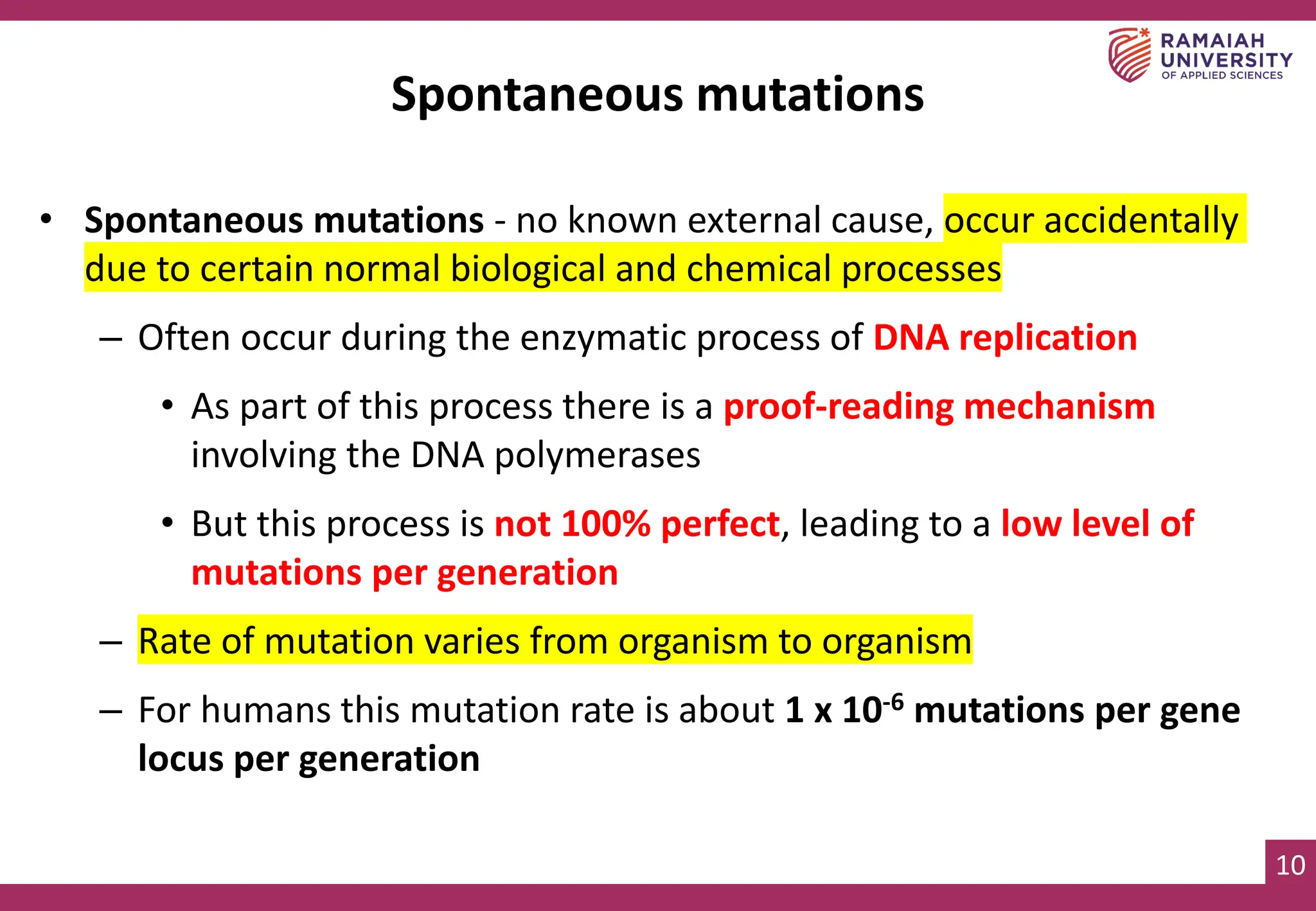 RAMAIAH UNIVERSITY OF APPLIED SCIENCES

Spontaneous mutations

• Spontaneous mutations - no known external cause, occur accidentally due to certain normal biological and chemical processes

– Often occur during the enzymatic process of DNA replication

• As part of this process there is a proof-reading mechanism involving the DNA polymerases

• But this process is not 100% perfect, leading to a low level of mutations per generation

– Rate of mutation varies from organism to organism

– For humans this mutation rate is about $1 \times 10^{-6}$ mutations per gene locus per generation

10